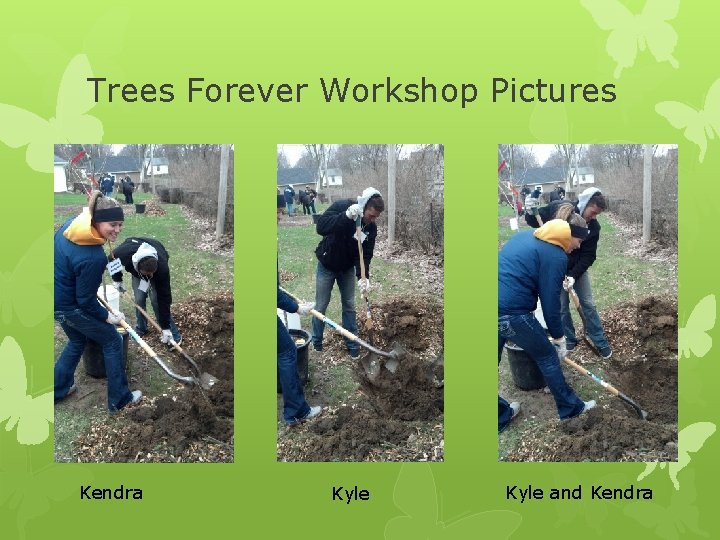 Trees Forever Workshop Pictures

Kendra

Kyle

Kyle and Kendra